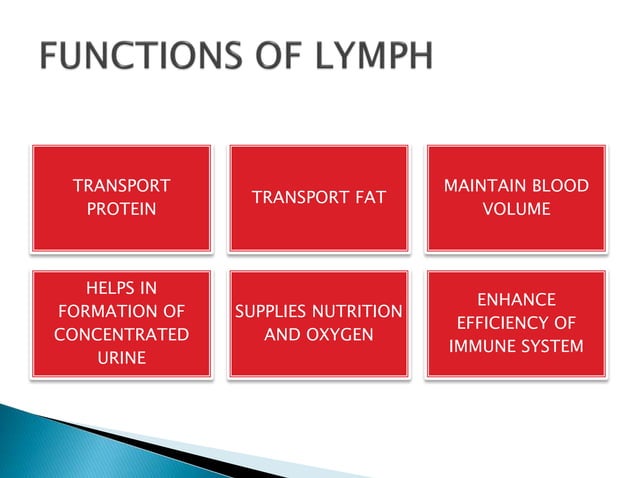 FUNCTIONS OF LYMPH

TRANSPORT PROTEIN

TRANSPORT FAT

MAINTAIN BLOOD VOLUME

HELPS IN FORMATION OF CONCENTRATED URINE

SUPPLIES NUTRITION AND OXYGEN

ENHANCE EFFICIENCY OF IMMUNE SYSTEM